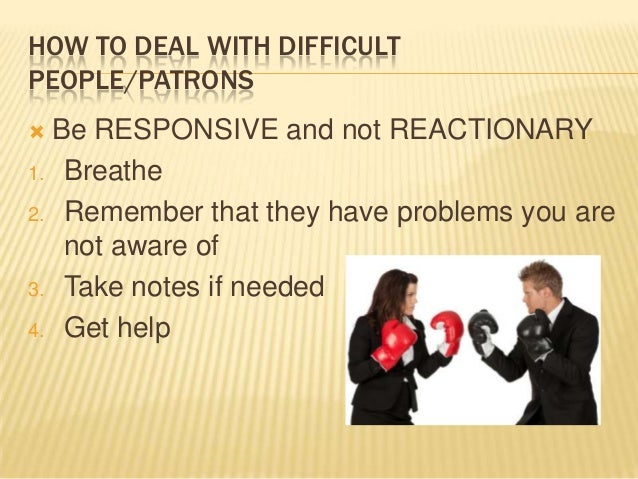 HOW TO DEAL WITH DIFFICULT PEOPLE/PATRONS

Be RESPONSIVE and not REACTIONARY

1. Breathe
2. Remember that they have problems you are not aware of
3. Take notes if needed
4. Get help